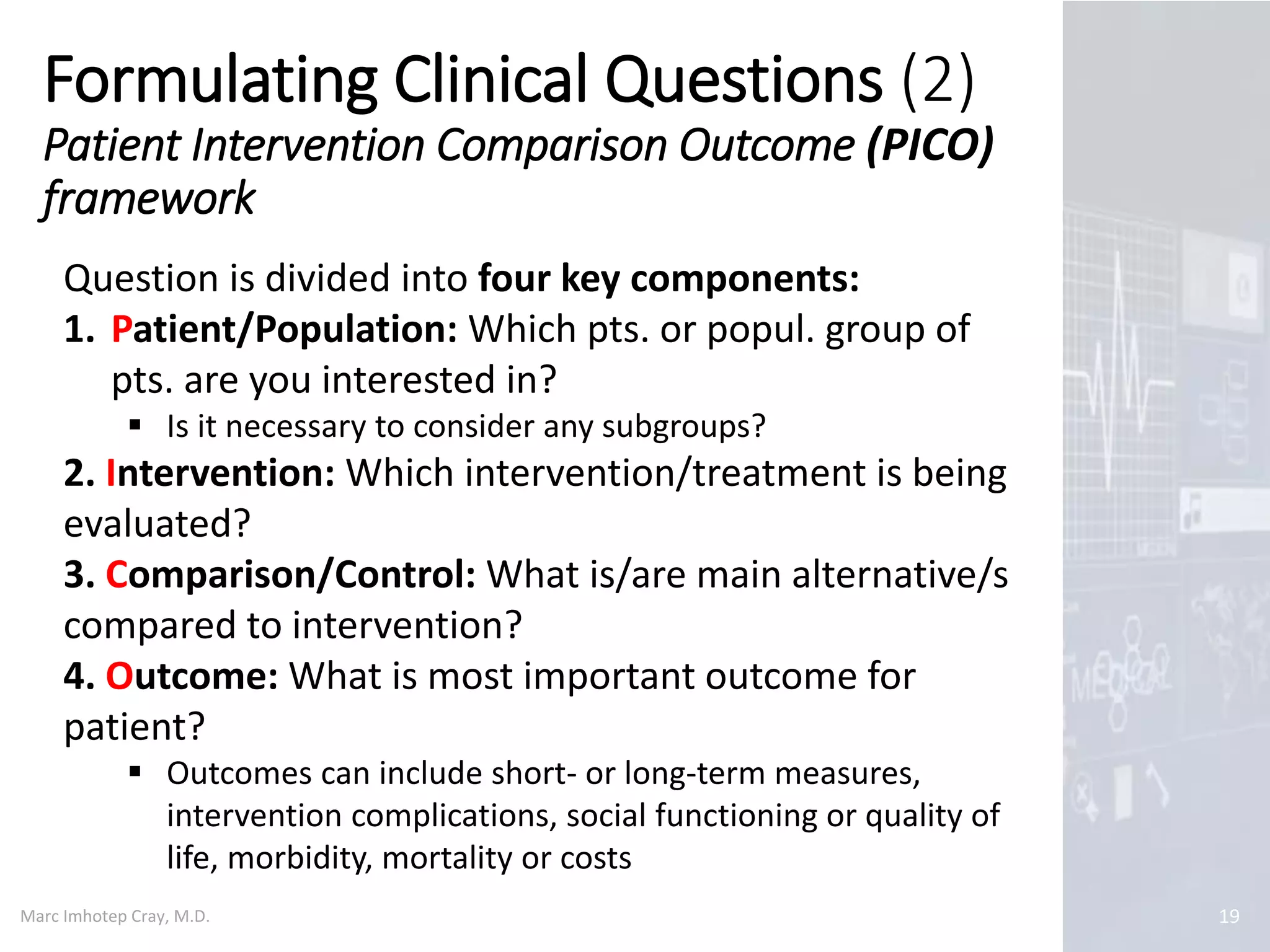 Formulating Clinical Questions (2)
Patient Intervention Comparison Outcome (PICO) framework

Question is divided into four key components:

1. Patient/Population: Which pts. or popul. group of pts. are you interested in?
▪ Is it necessary to consider any subgroups?

2. Intervention: Which intervention/treatment is being evaluated?

3. Comparison/Control: What is/are main alternative/s compared to intervention?

4. Outcome: What is most important outcome for patient?
▪ Outcomes can include short- or long-term measures, intervention complications, social functioning or quality of life, morbidity, mortality or costs

Marc Imhotep Cray, M.D.

19